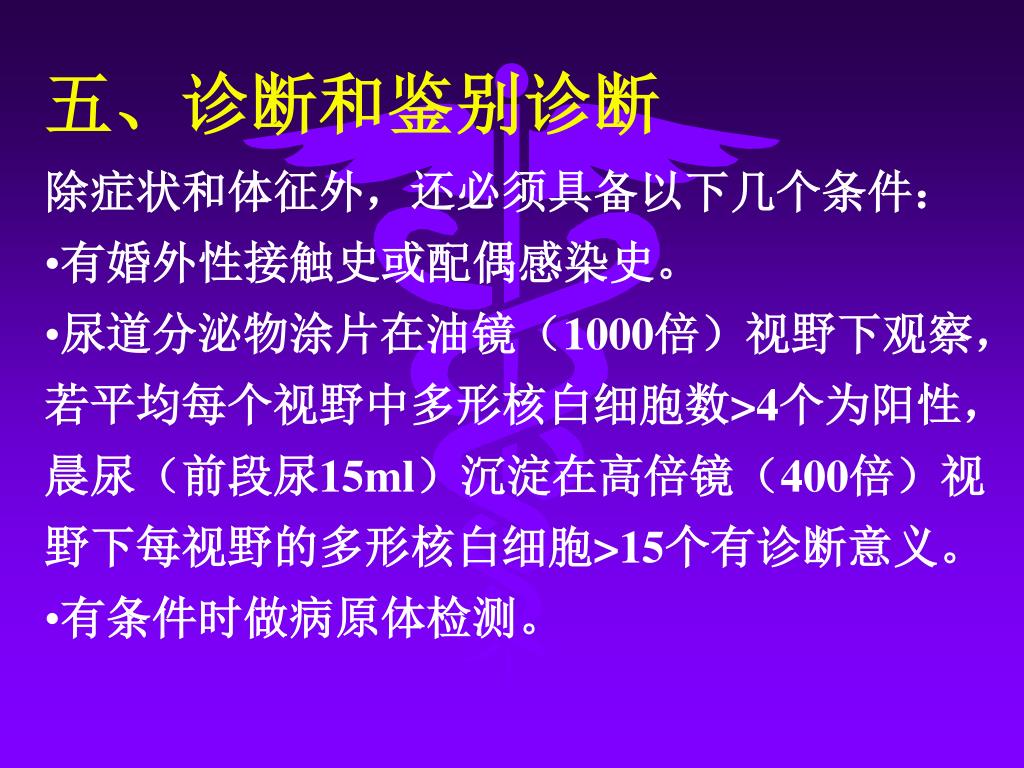 五、诊断和鉴别诊断

除症状和体征外，还必须具备以下几个条件：

•有婚外性接触史或配偶感染史。

•尿道分泌物涂片在油镜（1000倍）视野下观察，若平均每个视野中多形核白细胞数>4个为阳性，晨尿（前段尿15ml）沉淀在高倍镜（400倍）视野下每视野的多形核白细胞>15个有诊断意义。

•有条件时做病原体检测。